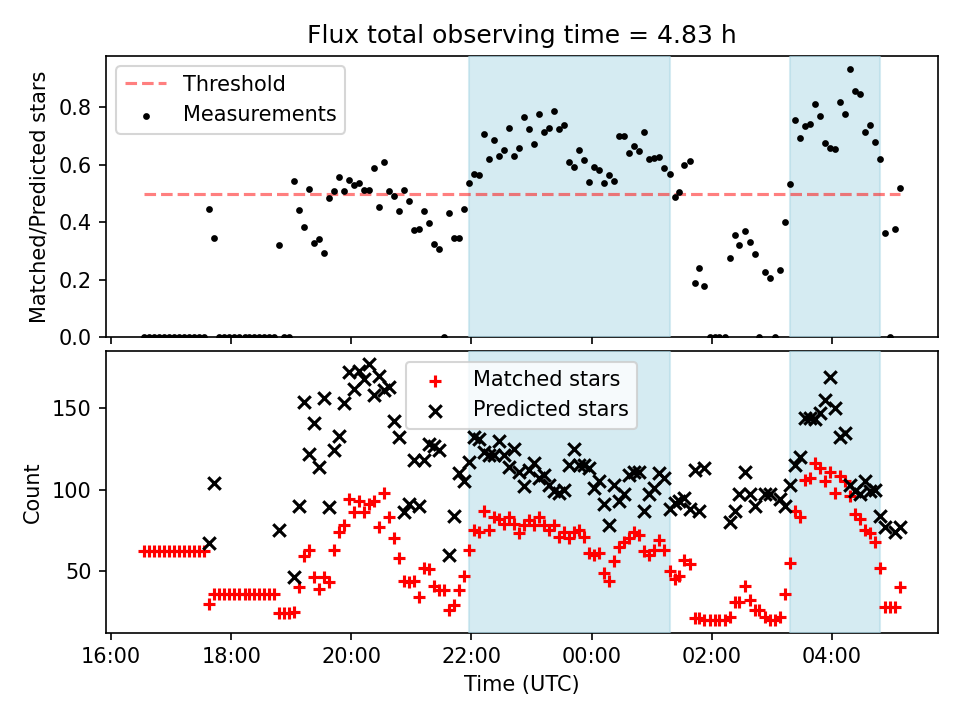 Flux total observing time = 4.83 h

Threshold
Measurements

Matched/Predicted stars

0.8
0.6
0.4
0.2
0.0

Matched stars
Predicted stars

Count

150
100
50

16:00
18:00
20:00
22:00
00:00
02:00
04:00

Time (UTC)